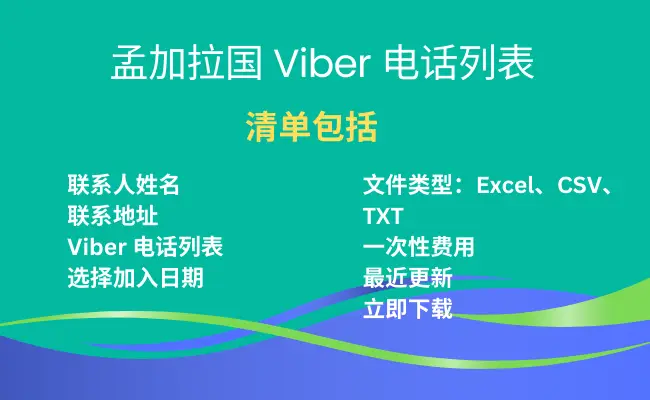 孟加拉国 Viber 电话列表

清单包括

联系人姓名
联系地址
Viber 电话列表
选择加入日期

文件类型：Excel、CSV、TXT
一次性费用
最近更新
立即下载